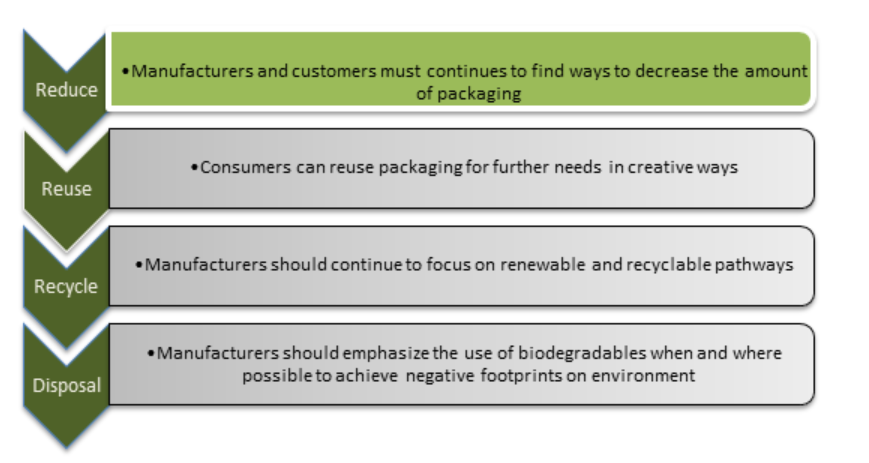 Reduce

•Manufacturers and customers must continues to find ways to decrease the amount of packaging

Reuse

•Consumers can reuse packaging for further needs in creative ways

Recycle

•Manufacturers should continue to focus on renewable and recyclable pathways

Disposal

•Manufacturers should emphasize the use of biodegradables when and where possible to achieve negative footprints on environment